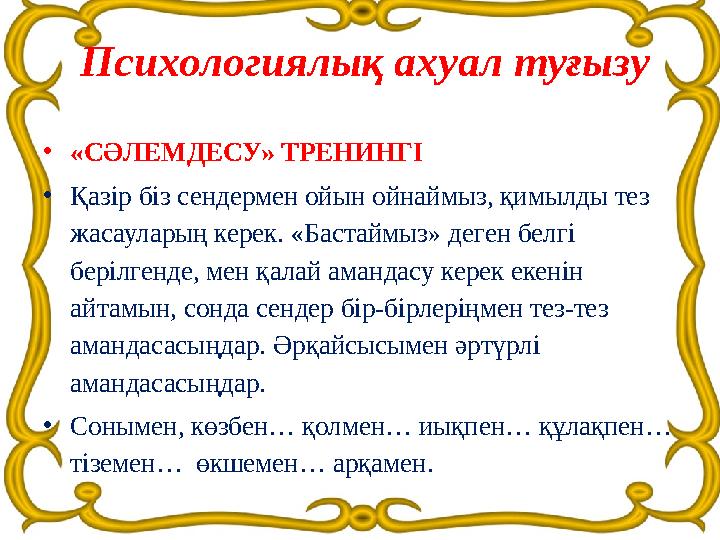 Психологиялық ахуал туғызу

• «СӘЛЕМДЕСУ» ТРЕНИНГІ

• Қазір біз сендермен ойын ойнаймыз, қимылды тез жасауларың керек. «Бастаймыз» деген белгі берілгенде, мен қалай амандасу керек екенін айтамын, сонда сендер бір-бірлеріңмен тез-тез амандасасыңдар. Әрқайсысымен әртүрлі амандасасыңдар.

• Сонымен, көзбен… қолмен… иықпен… құлақпен… тіземен… өкшемен… арқамен.